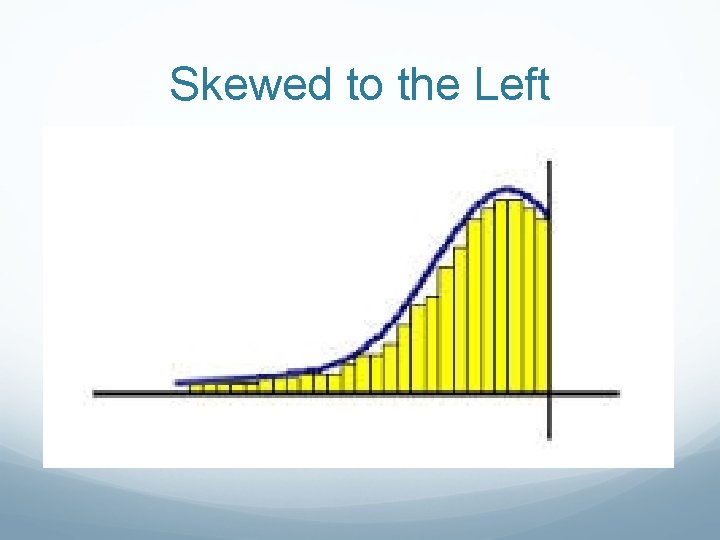 Skewed to the Left